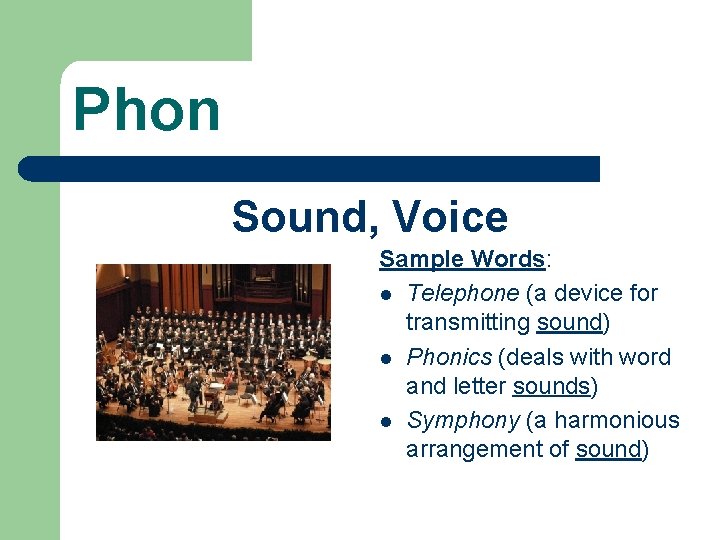 Phon

Sound, Voice

Sample Words:

- Telephone (a device for transmitting sound)
- Phonics (deals with word and letter sounds)
- Symphony (a harmonious arrangement of sound)